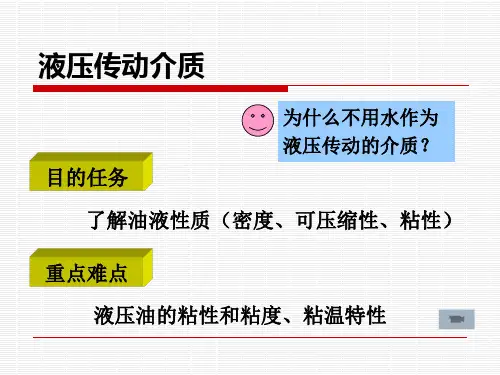 液压传动介质

为什么不用水作为液压传动的介质？

目的任务

了解油液性质（密度、可压缩性、粘性）

重点难点

液压油的粘性和粘度、粘温特性